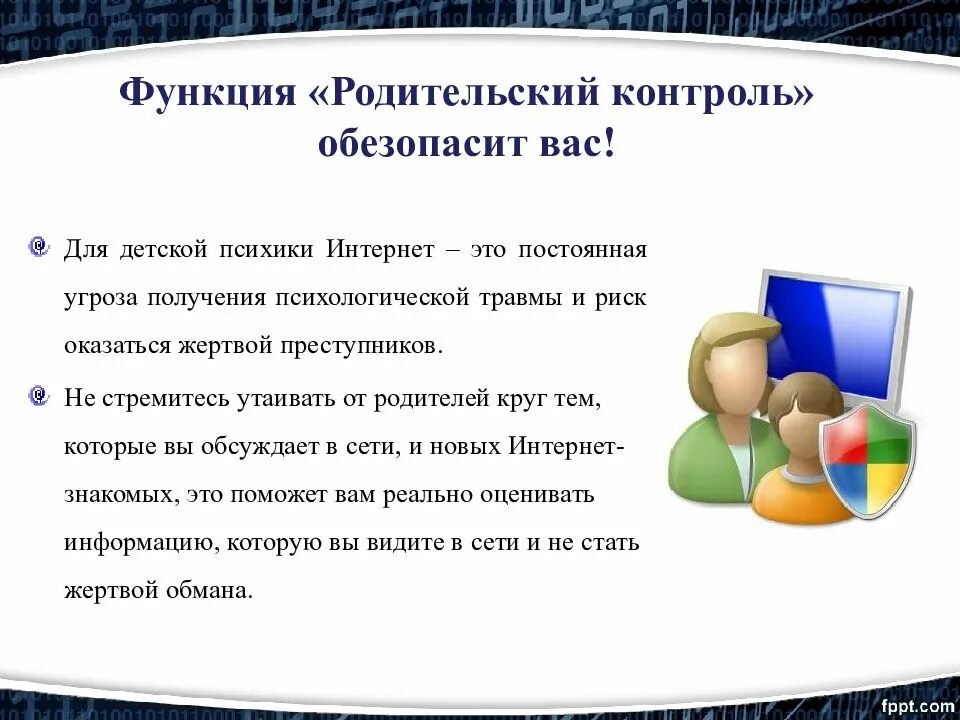 Функция «Родительский контроль» обезопасит вас!

Для детской психики Интернет – это постоянная угроза получения психологической травмы и риск оказаться жертвой преступников.

Не стремитесь утаивать от родителей круг тем, которые вы обсуждает в сети, и новых Интернет-знакомых, это поможет вам реально оценивать информацию, которую вы видите в сети и не стать жертвой обмана.

fppt.com